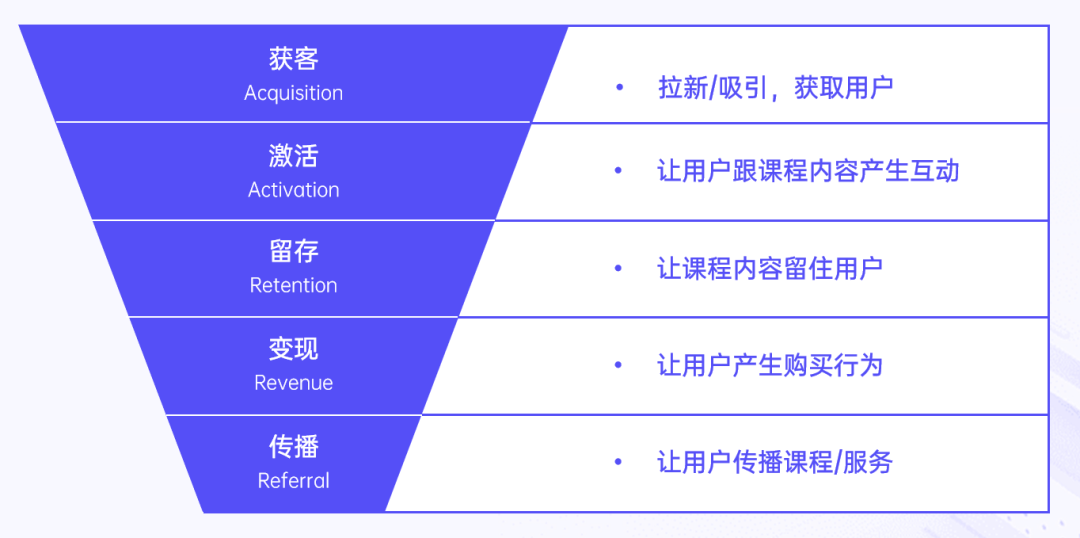 获客
Acquisition

• 拉新/吸引，获取用户

激活
Activation

• 让用户跟课程内容产生互动

留存
Retention

• 让课程内容留住用户

变现
Revenue

• 让用户产生购买行为

传播
Referral

• 让用户传播课程/服务